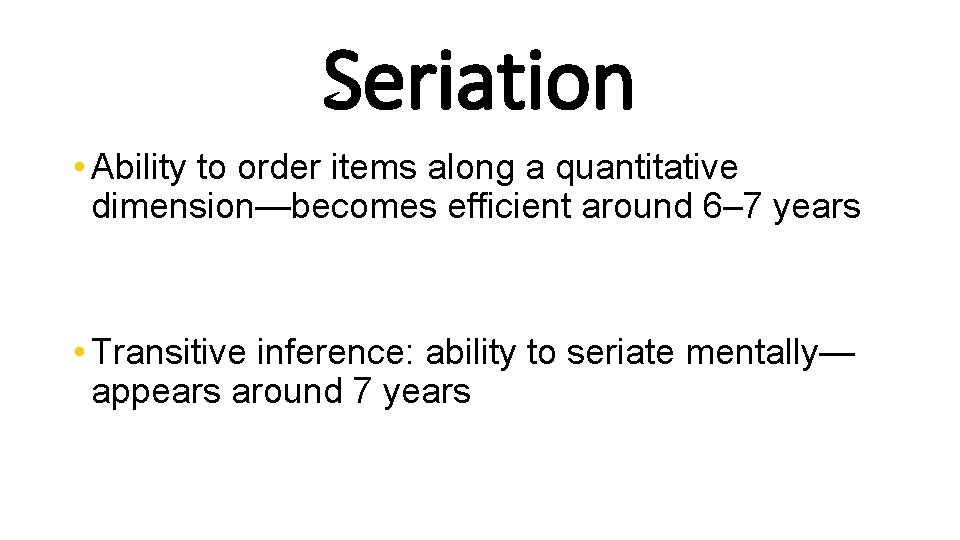 Seriation

• Ability to order items along a quantitative dimension—becomes efficient around 6–7 years

• Transitive inference: ability to seriate mentally—appears around 7 years